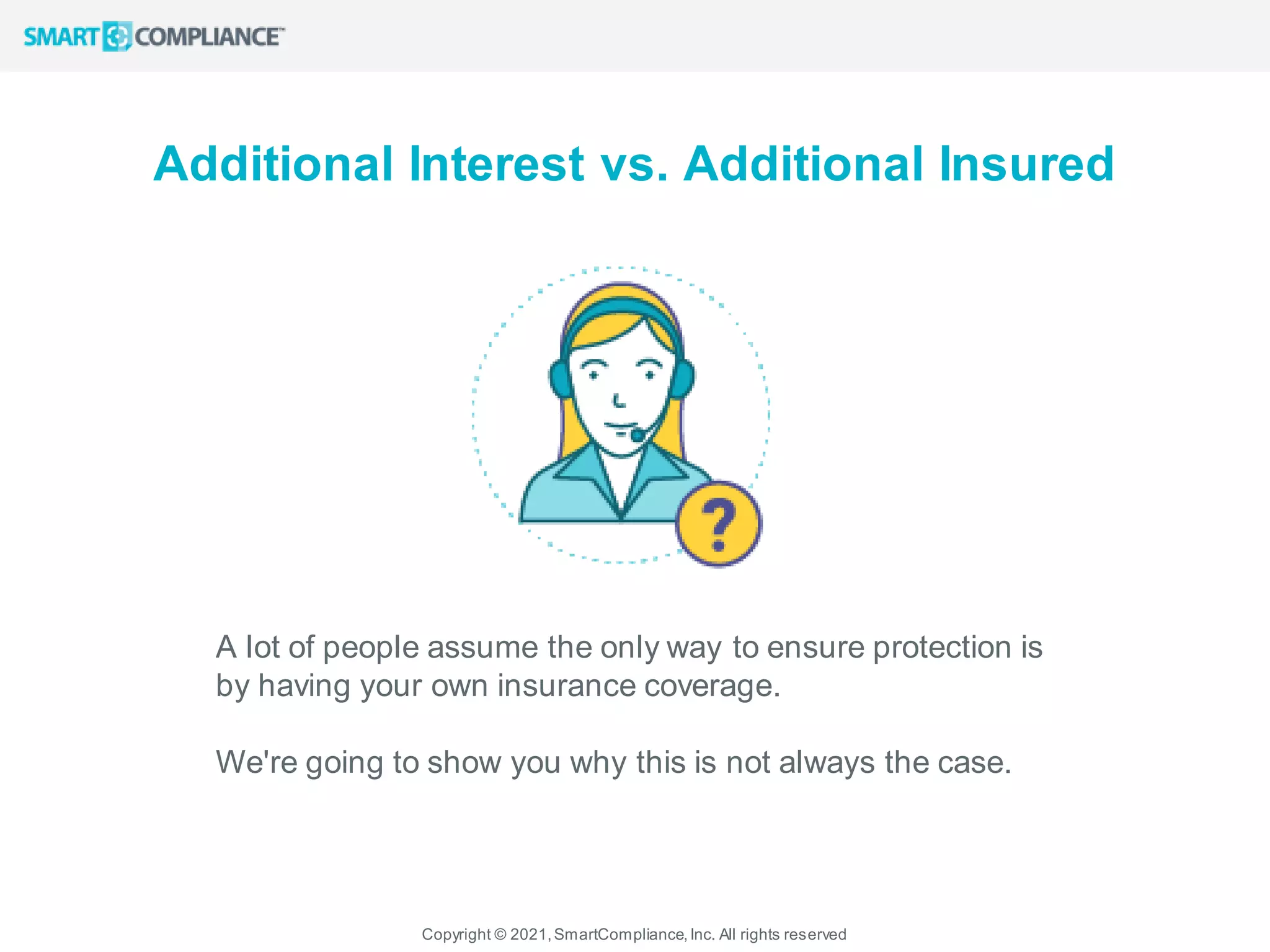 SMART COMPLIANCE™

Additional Interest vs. Additional Insured

?

A lot of people assume the only way to ensure protection is by having your own insurance coverage.

We're going to show you why this is not always the case.

Copyright © 2021, SmartCompliance, Inc. All rights reserved